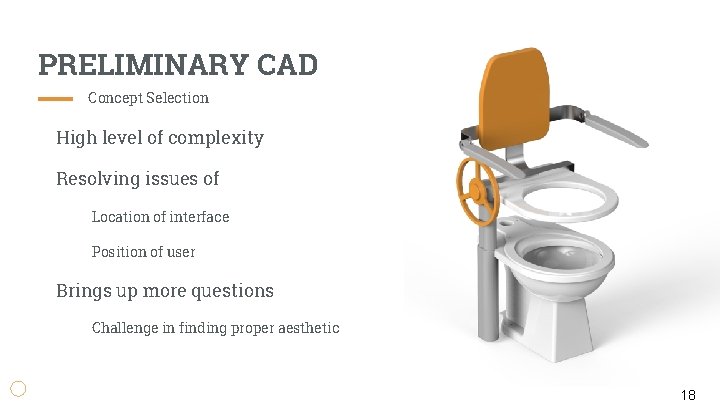 PRELIMINARY CAD

Concept Selection

High level of complexity

Resolving issues of

Location of interface

Position of user

Brings up more questions

Challenge in finding proper aesthetic

18